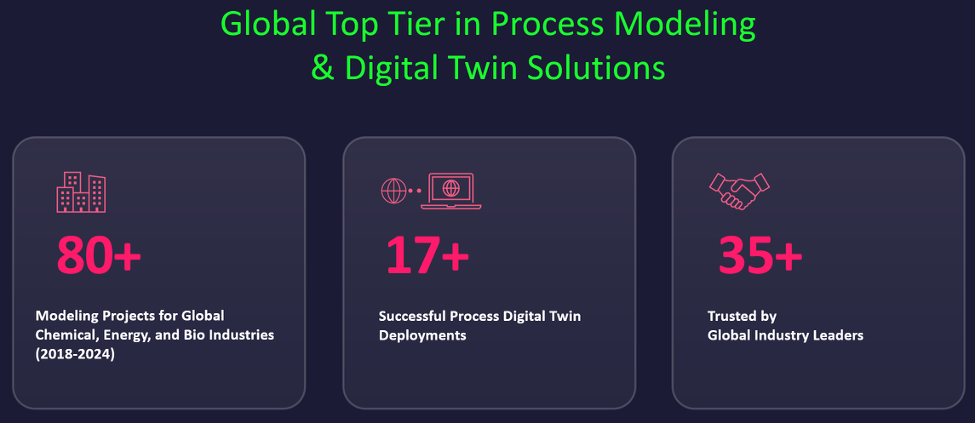 Global Top Tier in Process Modeling
& Digital Twin Solutions

80+

Modeling Projects for Global Chemical, Energy, and Bio Industries (2018-2024)

17+

Successful Process Digital Twin Deployments

35+

Trusted by
Global Industry Leaders